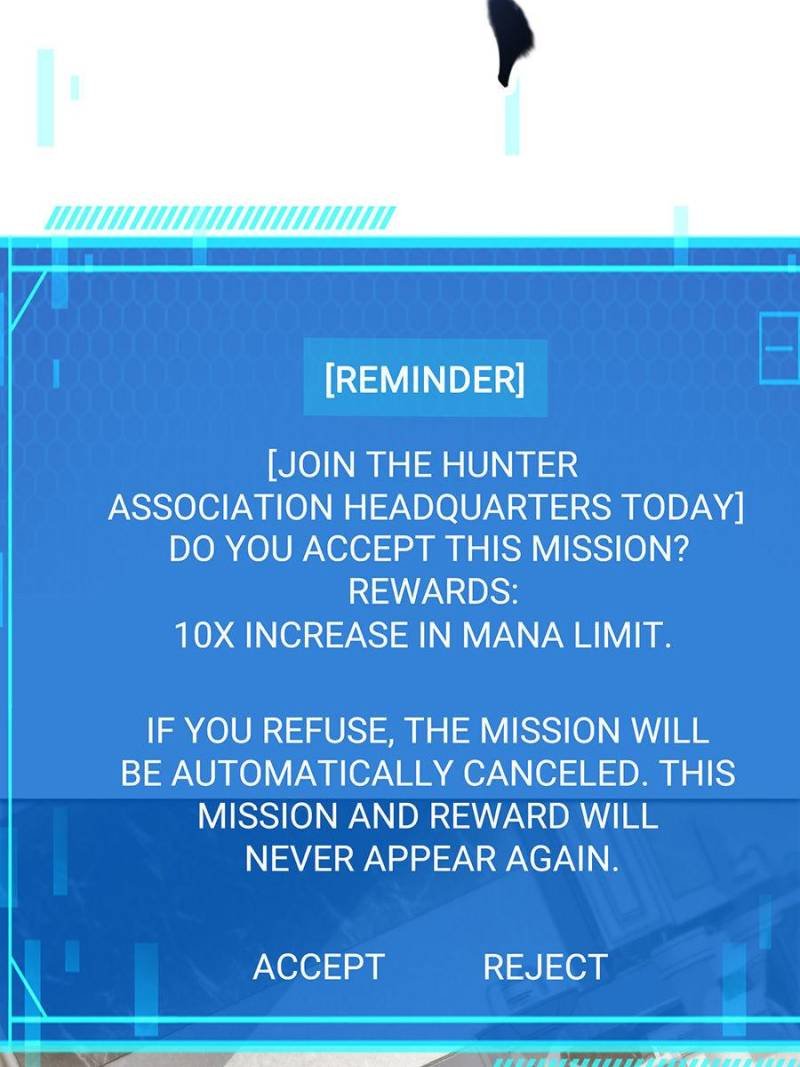 [REMINDER]

[JOIN THE HUNTER ASSOCIATION HEADQUARTERS TODAY]
DO YOU ACCEPT THIS MISSION?
REWARDS:
10X INCREASE IN MANA LIMIT.

IF YOU REFUSE, THE MISSION WILL BE AUTOMATICALLY CANCELED. THIS MISSION AND REWARD WILL NEVER APPEAR AGAIN.

ACCEPT REJECT